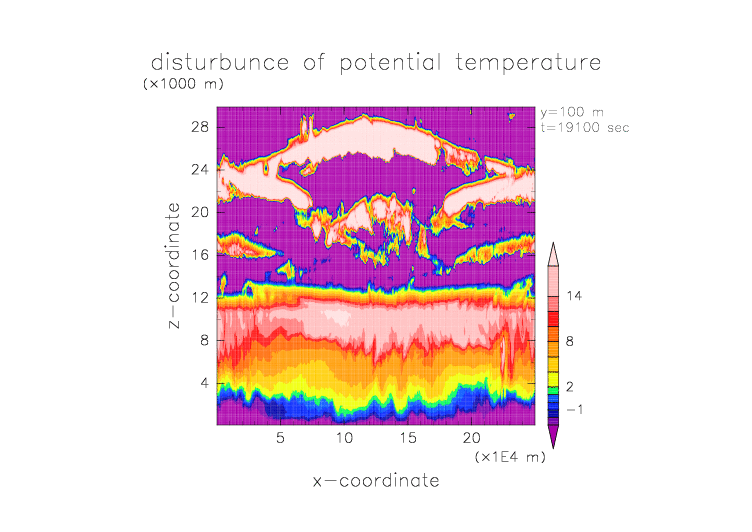 disturbunce of potential temperature
(×1000 m)

y=100 m
t=19100 sec

28
24
20
16
12
8
4

z−coordinate

5
10
15
20
(×1E4 m)

x−coordinate

14
8
2
−1